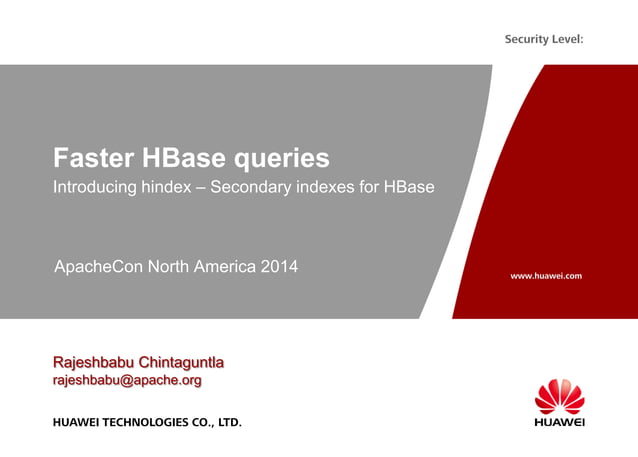 Security Level:

Faster HBase queries

Introducing hindex – Secondary indexes for HBase

ApacheCon North America 2014

www.huawei.com

Rajeshbabu Chintaguntla
rajeshbabu@apache.org

HUAWEI TECHNOLOGIES CO., LTD.

HUAWEI